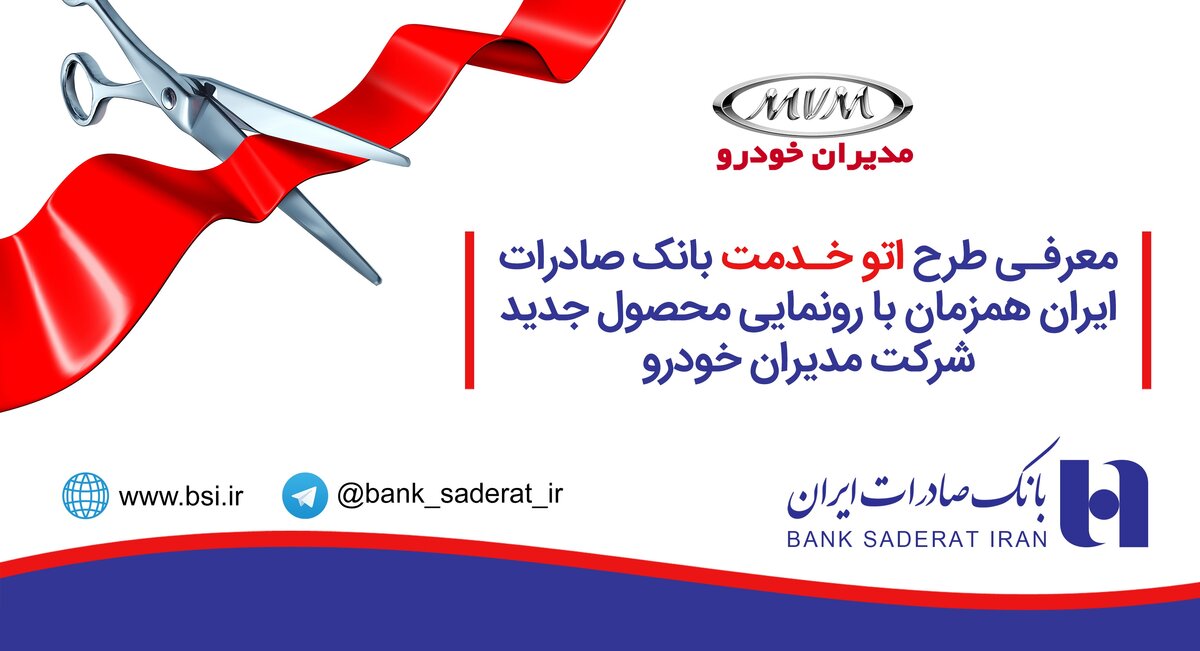 MVM
مدیران خودرو

معرفی طرح اتو خدمت بانک صادرات ایران همزمان با رونمایی محصول جدید شرکت مدیران خودرو

www.bsi.ir
@bank_saderat_ir

بانک صادرات ایران
BANK SADERAT IRAN